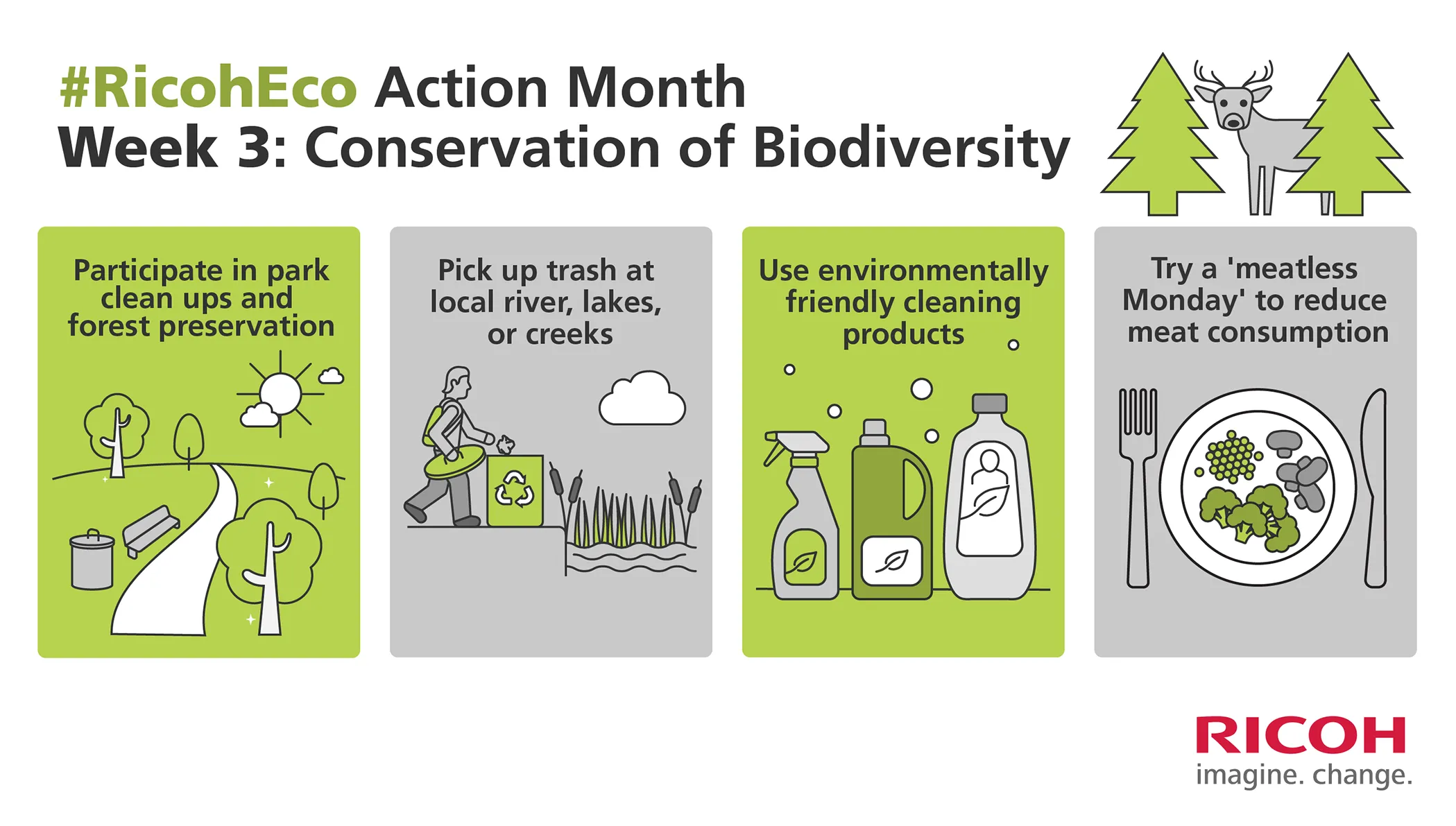 #RicohEco Action Month
Week 3: Conservation of Biodiversity

Participate in park clean ups and forest preservation

Pick up trash at local river, lakes, or creeks

Use environmentally friendly cleaning products

Try a 'meatless Monday' to reduce meat consumption

RICOH
imagine. change.